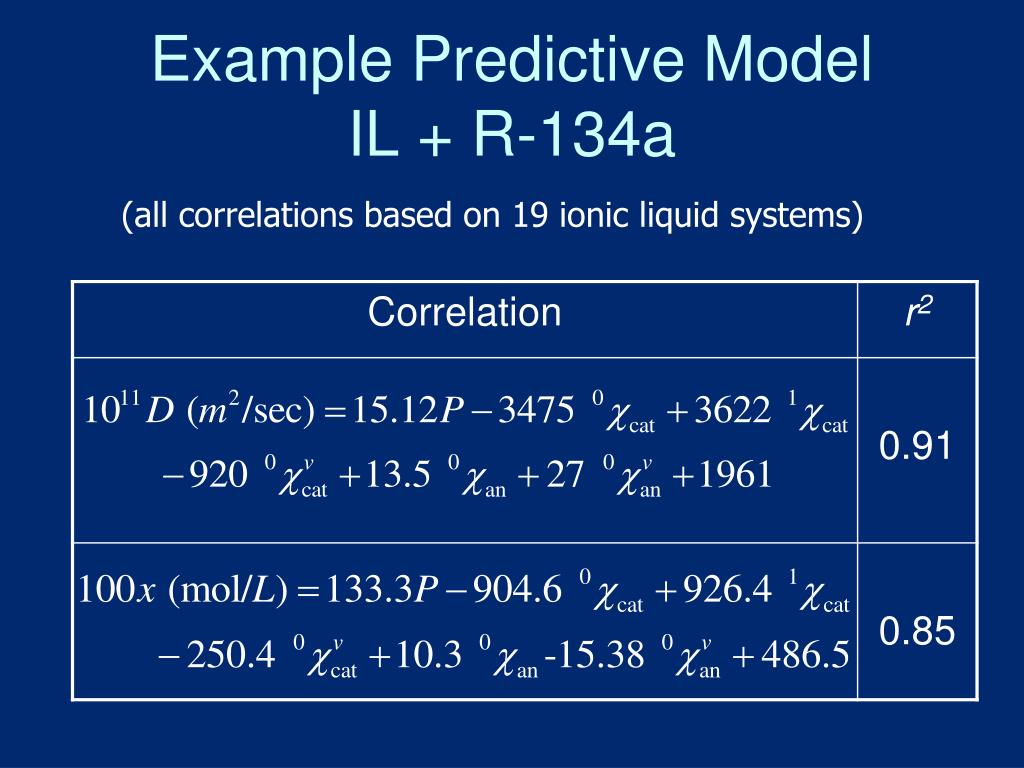 Example Predictive Model
IL + R-134a

(all correlations based on 19 ionic liquid systems)

| Correlation | $r^2$ |
|---|---|
| $10^{11} D\ (m^2/\text{sec}) = 15.12P - 3475\ {}^0\chi_{\text{cat}} + 3622\ {}^1\chi_{\text{cat}} - 920\ {}^0\chi^v_{\text{cat}} + 13.5\ {}^0\chi_{\text{an}} + 27\ {}^0\chi^v_{\text{an}} + 1961$ | 0.91 |
| $100x\ (\text{mol}/L) = 133.3P - 904.6\ {}^0\chi_{\text{cat}} + 926.4\ {}^1\chi_{\text{cat}} - 250.4\ {}^0\chi^v_{\text{cat}} + 10.3\ {}^0\chi_{\text{an}} \text{-}15.38\ {}^0\chi^v_{\text{an}} + 486.5$ | 0.85 |